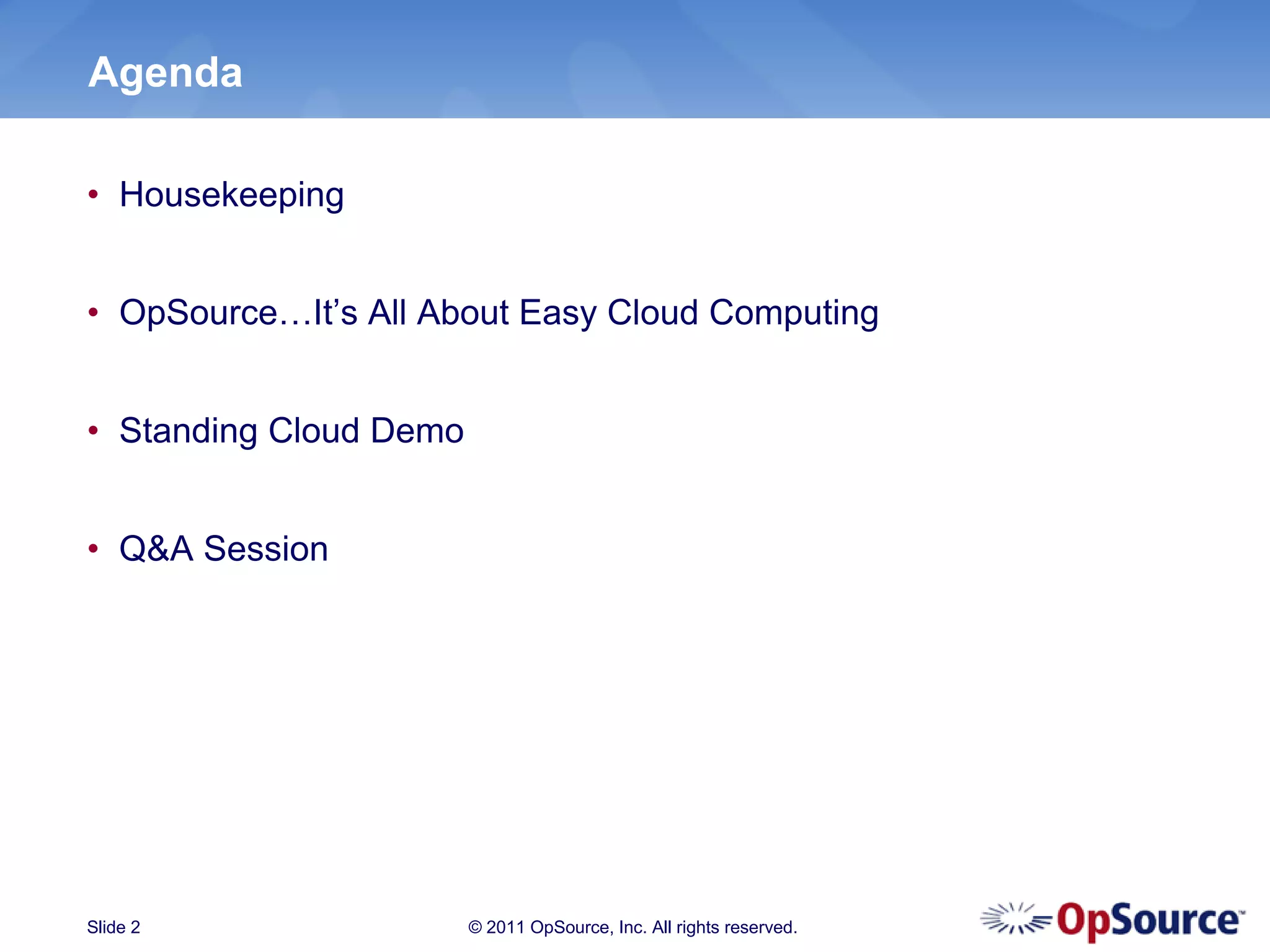 Agenda

• Housekeeping

• OpSource…It’s All About Easy Cloud Computing

• Standing Cloud Demo

• Q&A Session

Slide 2

© 2011 OpSource, Inc. All rights reserved.

OpSource™